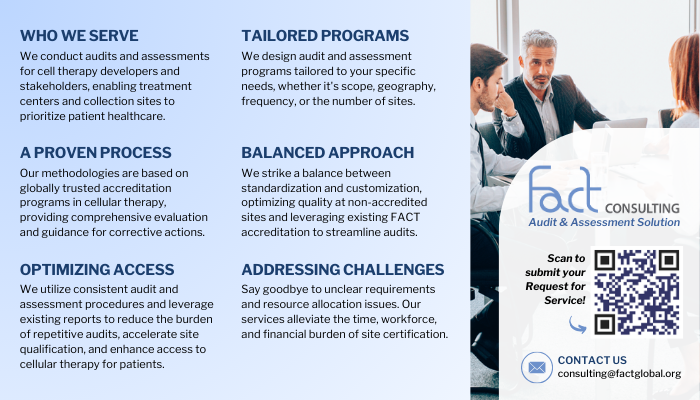 WHO WE SERVE
We conduct audits and assessments for cell therapy developers and stakeholders, enabling treatment centers and collection sites to prioritize patient healthcare.

A PROVEN PROCESS
Our methodologies are based on globally trusted accreditation programs in cellular therapy, providing comprehensive evaluation and guidance for corrective actions.

OPTIMIZING ACCESS
We utilize consistent audit and assessment procedures and leverage existing reports to reduce the burden of repetitive audits, accelerate site qualification, and enhance access to cellular therapy for patients.

TAILORED PROGRAMS
We design audit and assessment programs tailored to your specific needs, whether it's scope, geography, frequency, or the number of sites.

BALANCED APPROACH
We strike a balance between standardization and customization, optimizing quality at non-accredited sites and leveraging existing FACT accreditation to streamline audits.

ADDRESSING CHALLENGES
Say goodbye to unclear requirements and resource allocation issues. Our services alleviate the time, workforce, and financial burden of site certification.

FACT CONSULTING
Audit & Assessment Solution

Scan to submit your Request for Service!

CONTACT US
consulting@factglobal.org